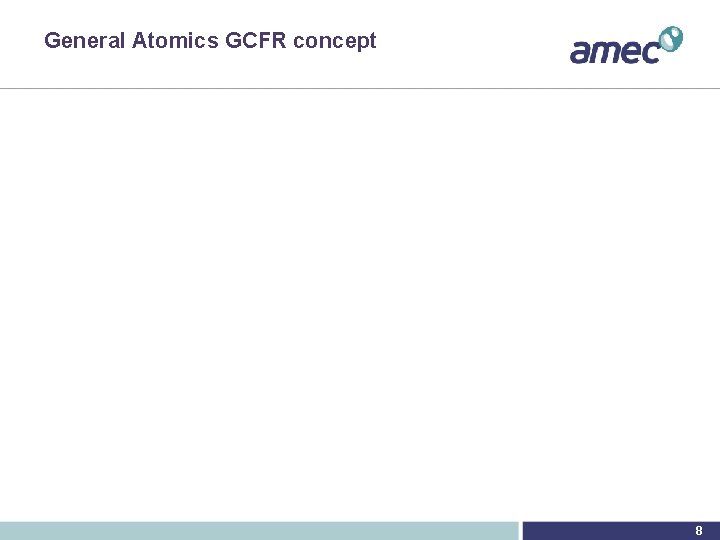 General Atomics GCFR concept

amec

8